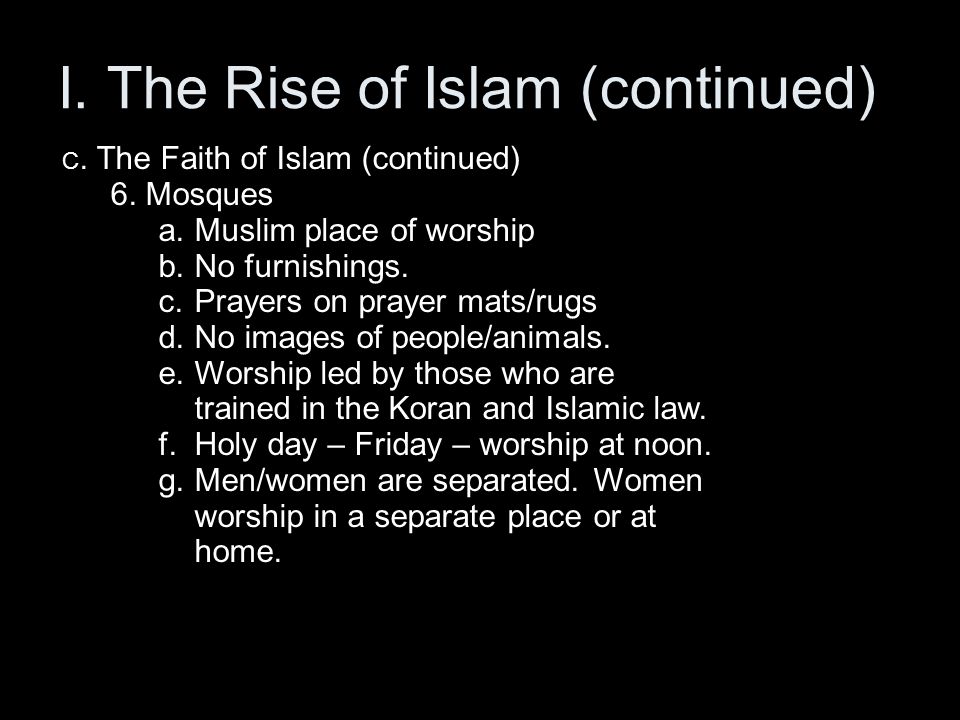 I. The Rise of Islam (continued)

C. The Faith of Islam (continued)
6. Mosques
a. Muslim place of worship
b. No furnishings.
c. Prayers on prayer mats/rugs
d. No images of people/animals.
e. Worship led by those who are trained in the Koran and Islamic law.
f. Holy day – Friday – worship at noon.
g. Men/women are separated. Women worship in a separate place or at home.